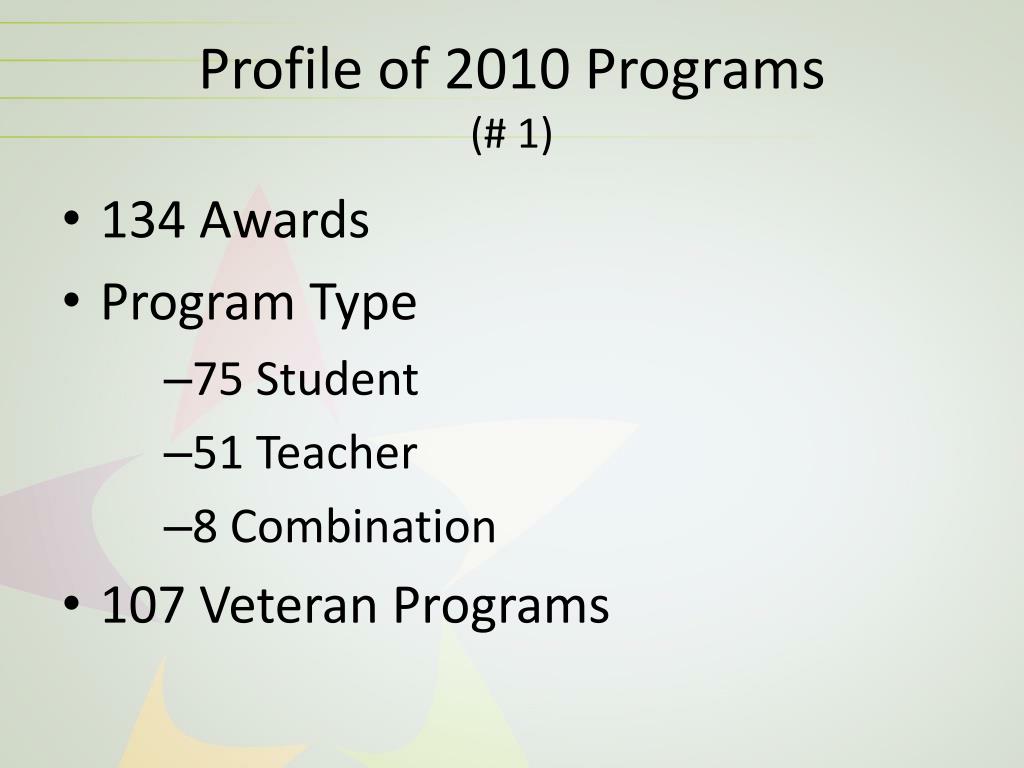 Profile of 2010 Programs
(# 1)

• 134 Awards
• Program Type
–75 Student
–51 Teacher
–8 Combination
• 107 Veteran Programs